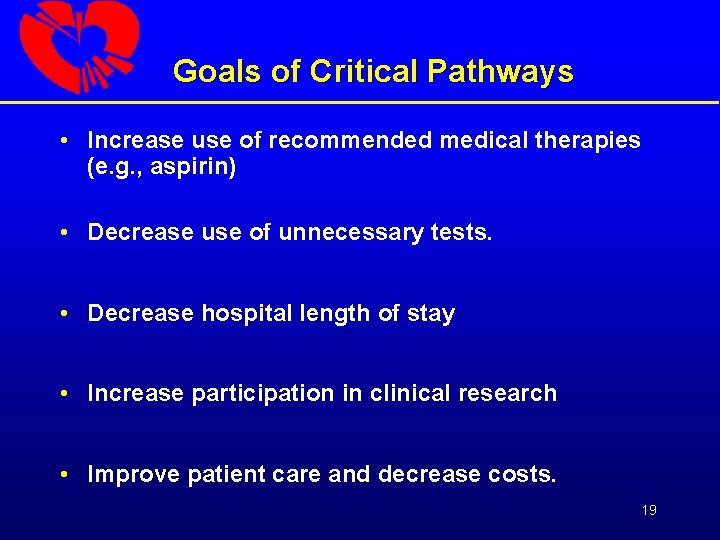 Goals of Critical Pathways

• Increase use of recommended medical therapies (e.g., aspirin)

• Decrease use of unnecessary tests.

• Decrease hospital length of stay

• Increase participation in clinical research

• Improve patient care and decrease costs.

19